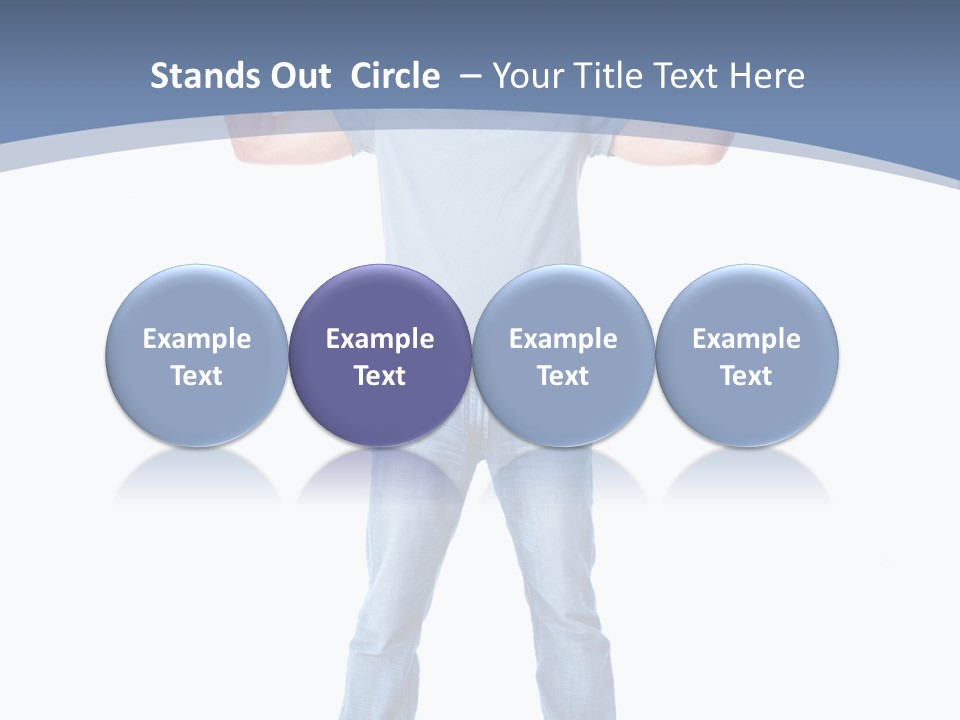 Stands Out Circle – Your Title Text Here

Example Text

Example Text

Example Text

Example Text